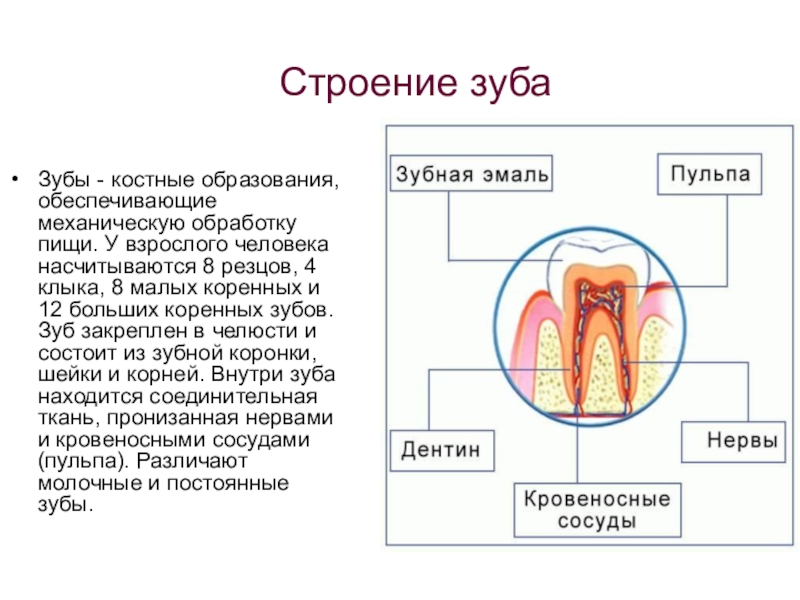 Строение зуба

• Зубы - костные образования, обеспечивающие механическую обработку пищи. У взрослого человека насчитываются 8 резцов, 4 клыка, 8 малых коренных и 12 больших коренных зубов. Зуб закреплен в челюсти и состоит из зубной коронки, шейки и корней. Внутри зуба находится соединительная ткань, пронизанная нервами и кровеносными сосудами (пульпа). Различают молочные и постоянные зубы.

Зубная эмаль
Пульпа
Дентин
Нервы
Кровеносные сосуды